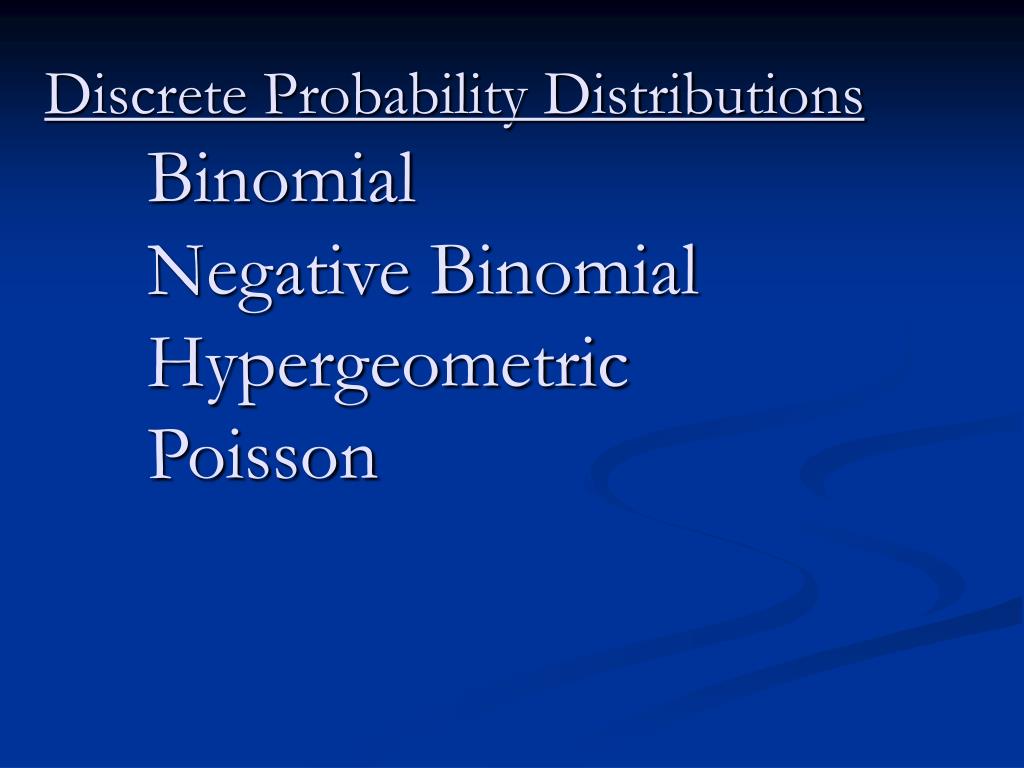 Discrete Probability Distributions

Binomial
Negative Binomial
Hypergeometric
Poisson